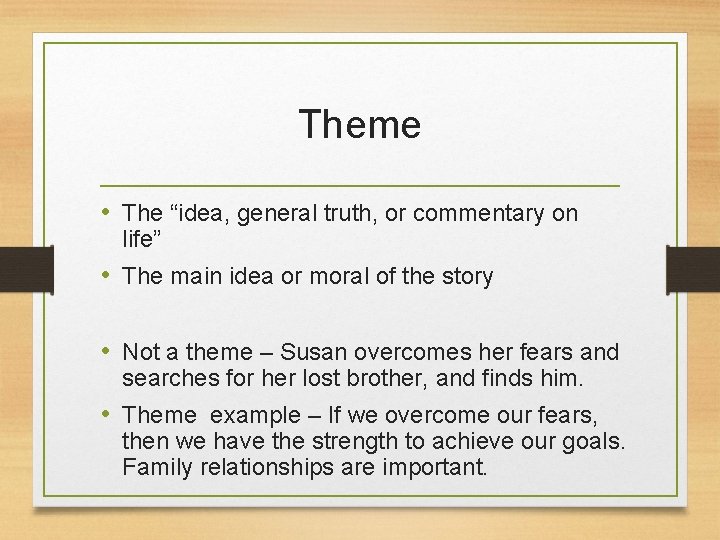 Theme

• The “idea, general truth, or commentary on life”
• The main idea or moral of the story

• Not a theme – Susan overcomes her fears and searches for her lost brother, and finds him.
• Theme example – If we overcome our fears, then we have the strength to achieve our goals. Family relationships are important.